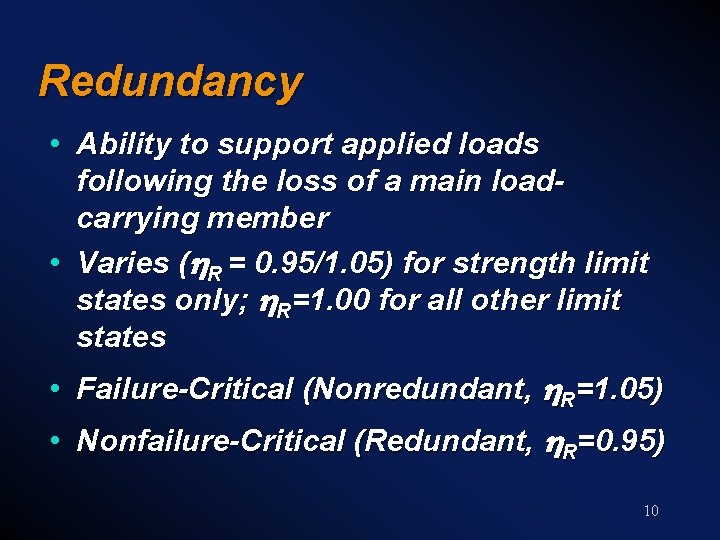 Redundancy

• Ability to support applied loads following the loss of a main load-carrying member

• Varies ($\eta_R$ = 0.95/1.05) for strength limit states only; $\eta_R$=1.00 for all other limit states

• Failure-Critical (Nonredundant, $\eta_R$=1.05)

• Nonfailure-Critical (Redundant, $\eta_R$=0.95)

10